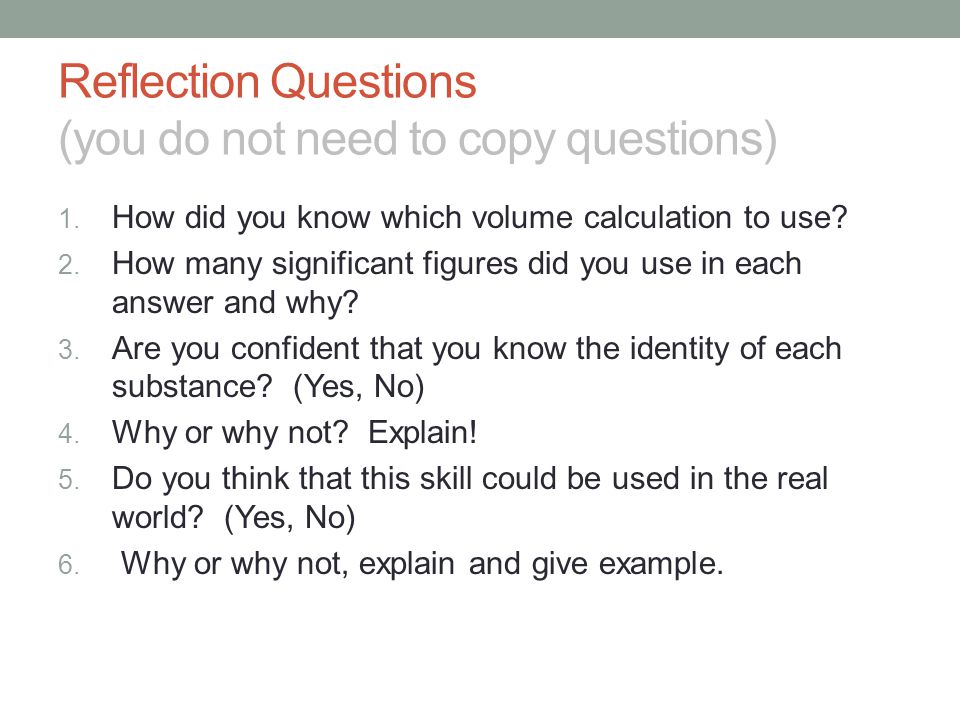 Reflection Questions
(you do not need to copy questions)

1. How did you know which volume calculation to use?
2. How many significant figures did you use in each answer and why?
3. Are you confident that you know the identity of each substance? (Yes, No)
4. Why or why not? Explain!
5. Do you think that this skill could be used in the real world? (Yes, No)
6. Why or why not, explain and give example.